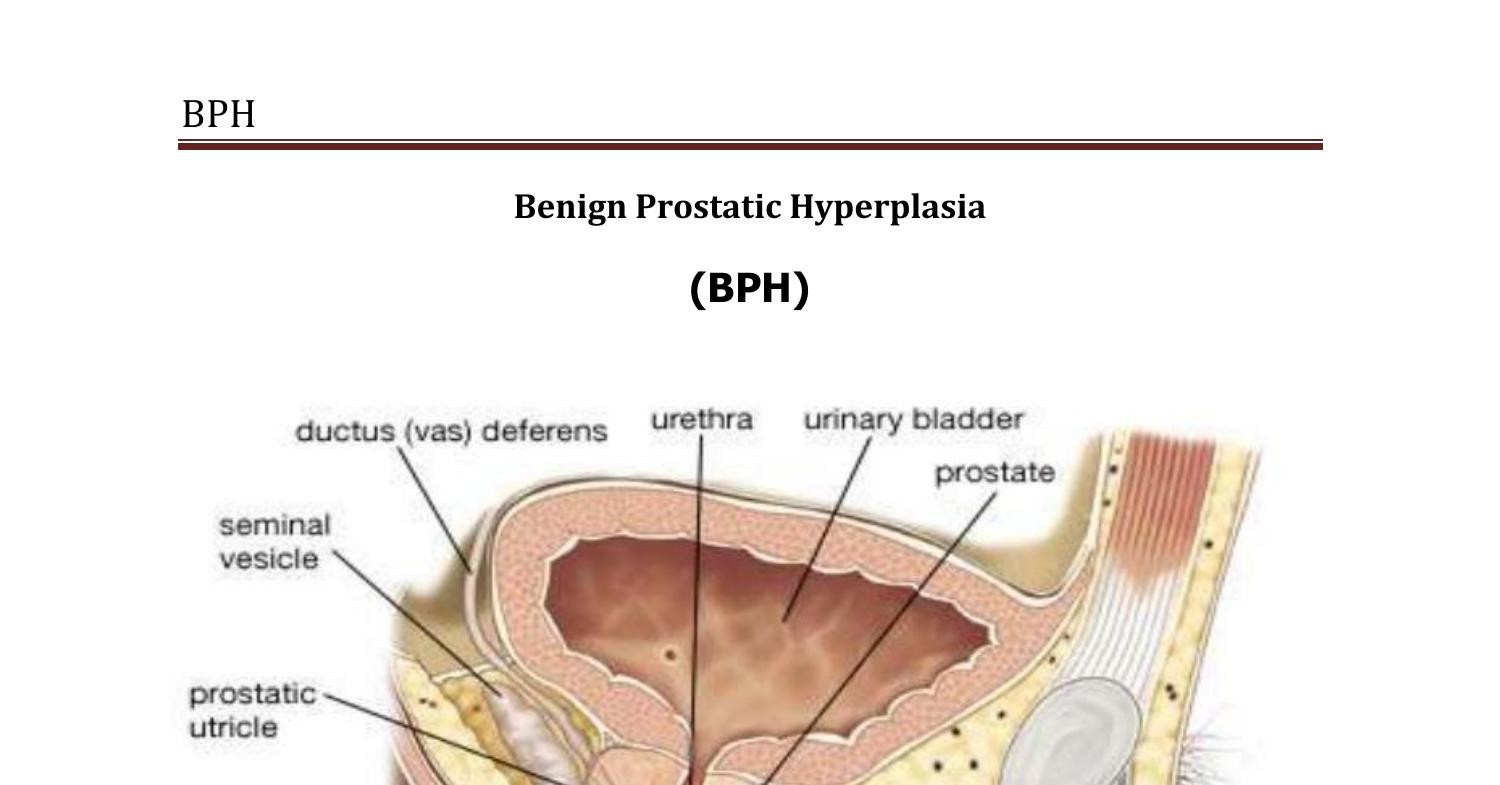 BPH

Benign Prostatic Hyperplasia

(BPH)

ductus (vas) deferens
urethra
urinary bladder
prostate
seminal vesicle
prostatic utricle